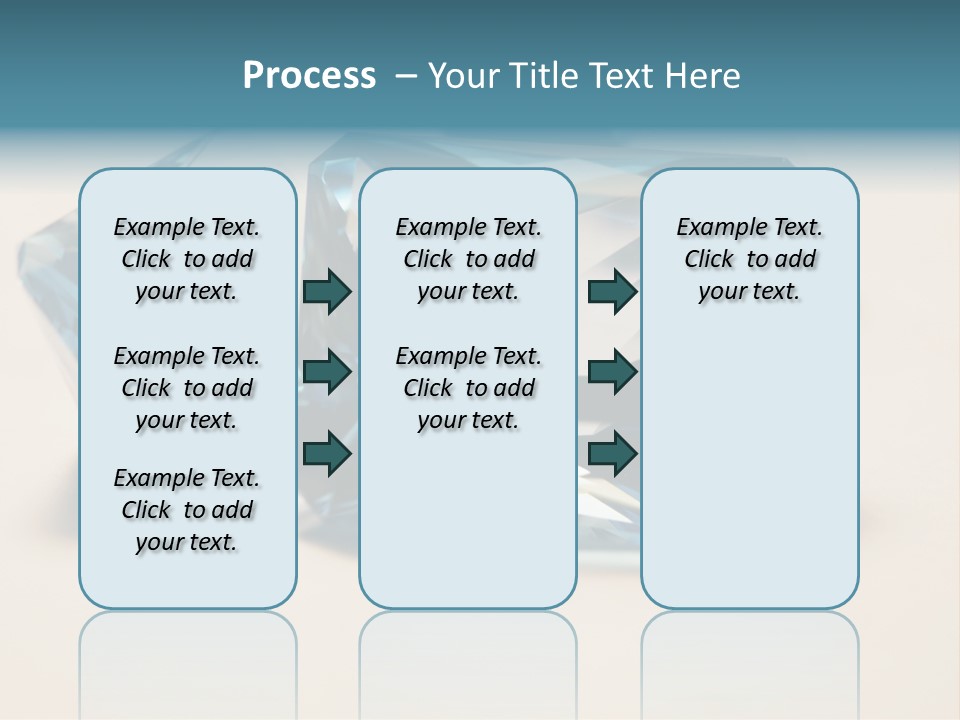 Process – Your Title Text Here

Example Text. Click to add your text.

Example Text. Click to add your text.

Example Text. Click to add your text.

Example Text. Click to add your text.

Example Text. Click to add your text.

Example Text. Click to add your text.